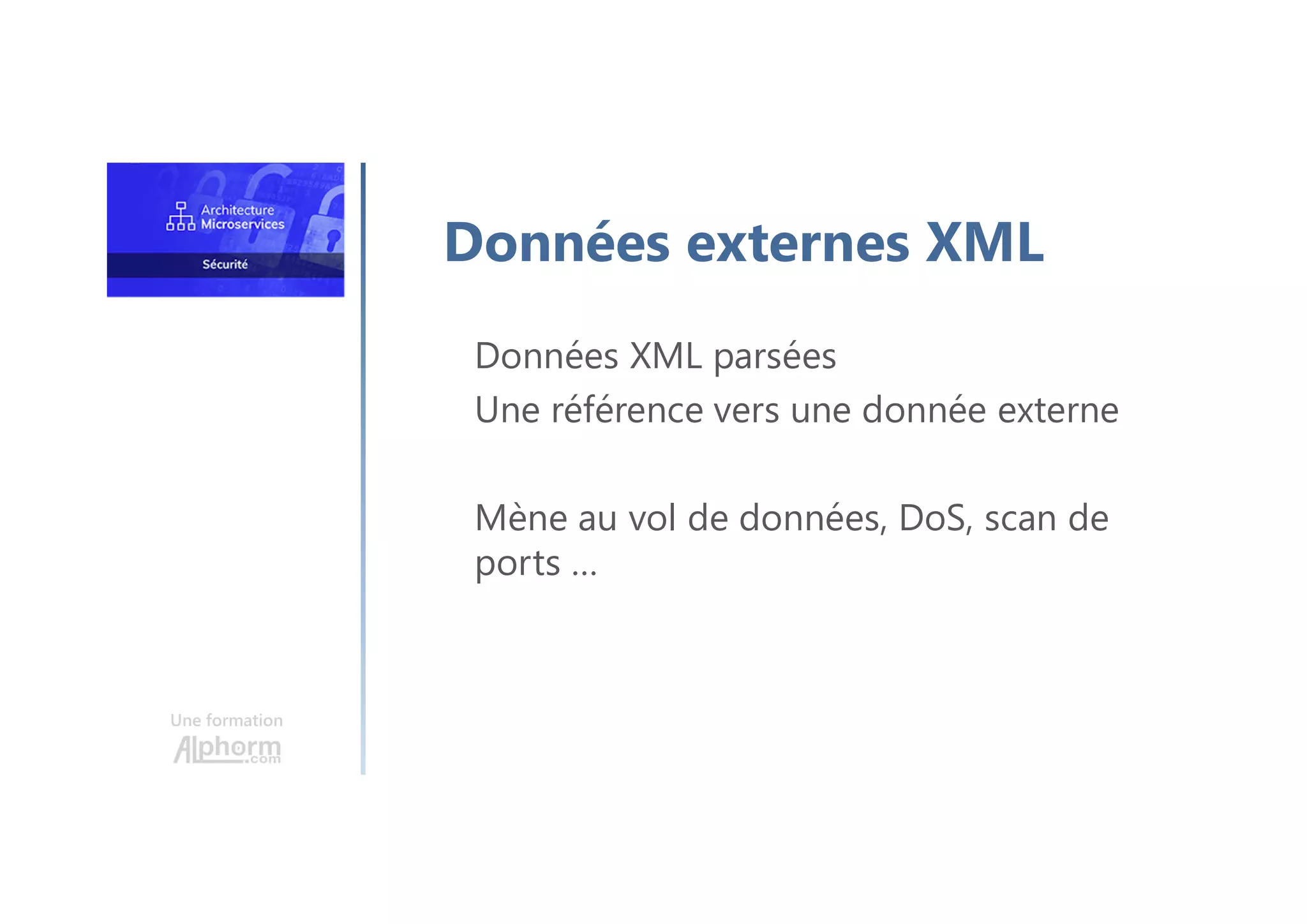 Architecture
Microservices

Sécurité

Une formation
Alphorm.com

Données externes XML

Données XML parsées

Une référence vers une donnée externe

Mène au vol de données, DoS, scan de ports …